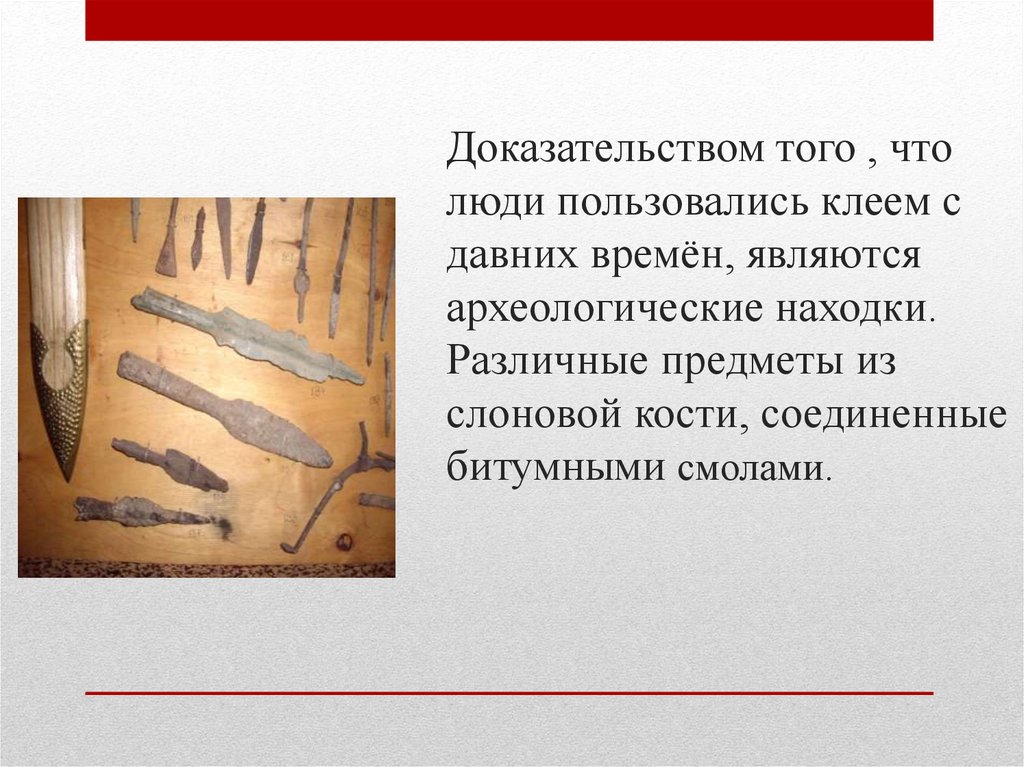 Доказательством того , что люди пользовались клеем с давних времён, являются археологические находки. Различные предметы из слоновой кости, соединенные битумными смолами.